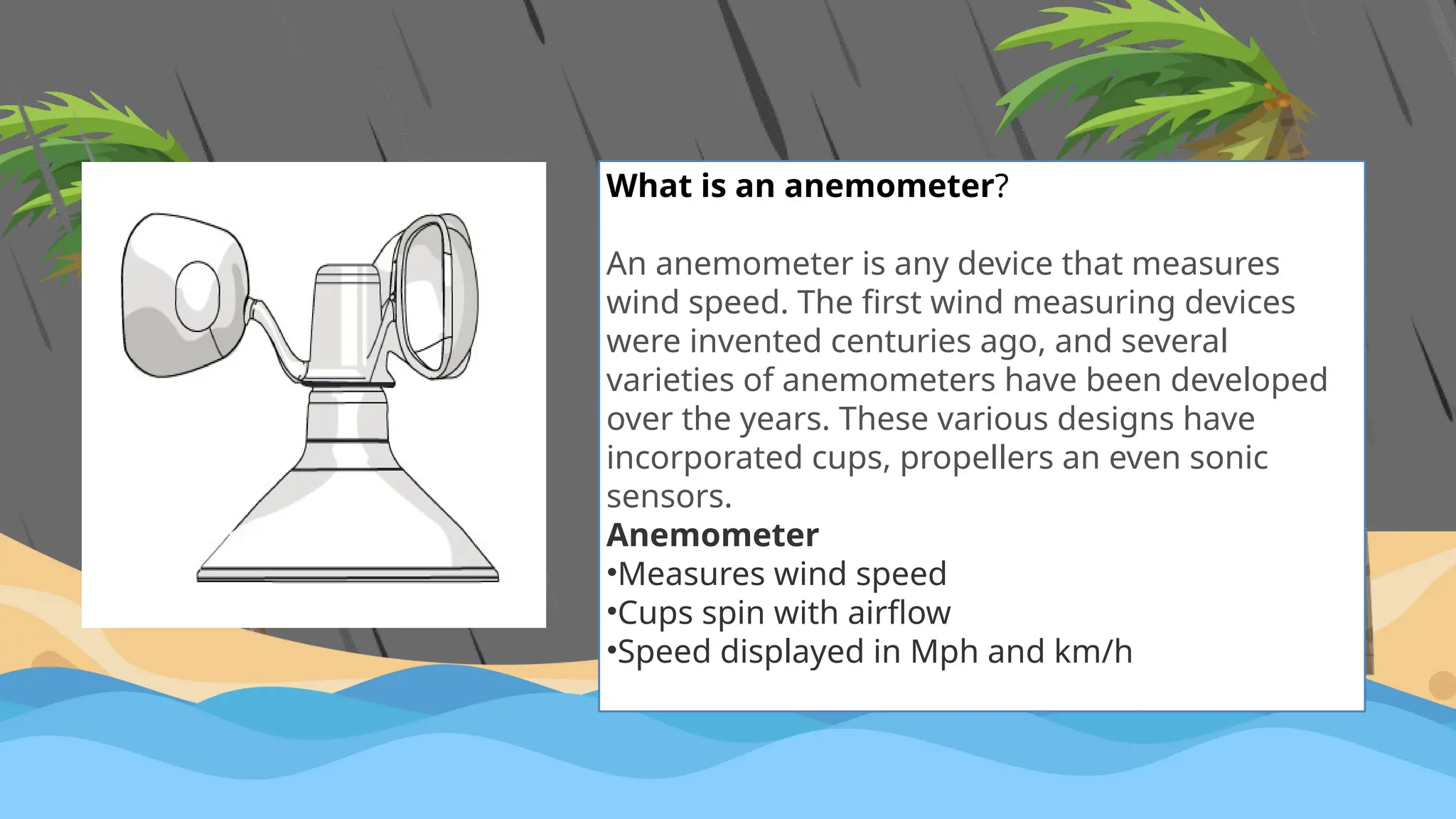 What is an anemometer?

An anemometer is any device that measures wind speed. The first wind measuring devices were invented centuries ago, and several varieties of anemometers have been developed over the years. These various designs have incorporated cups, propellers an even sonic sensors.

Anemometer
•Measures wind speed
•Cups spin with airflow
•Speed displayed in Mph and km/h